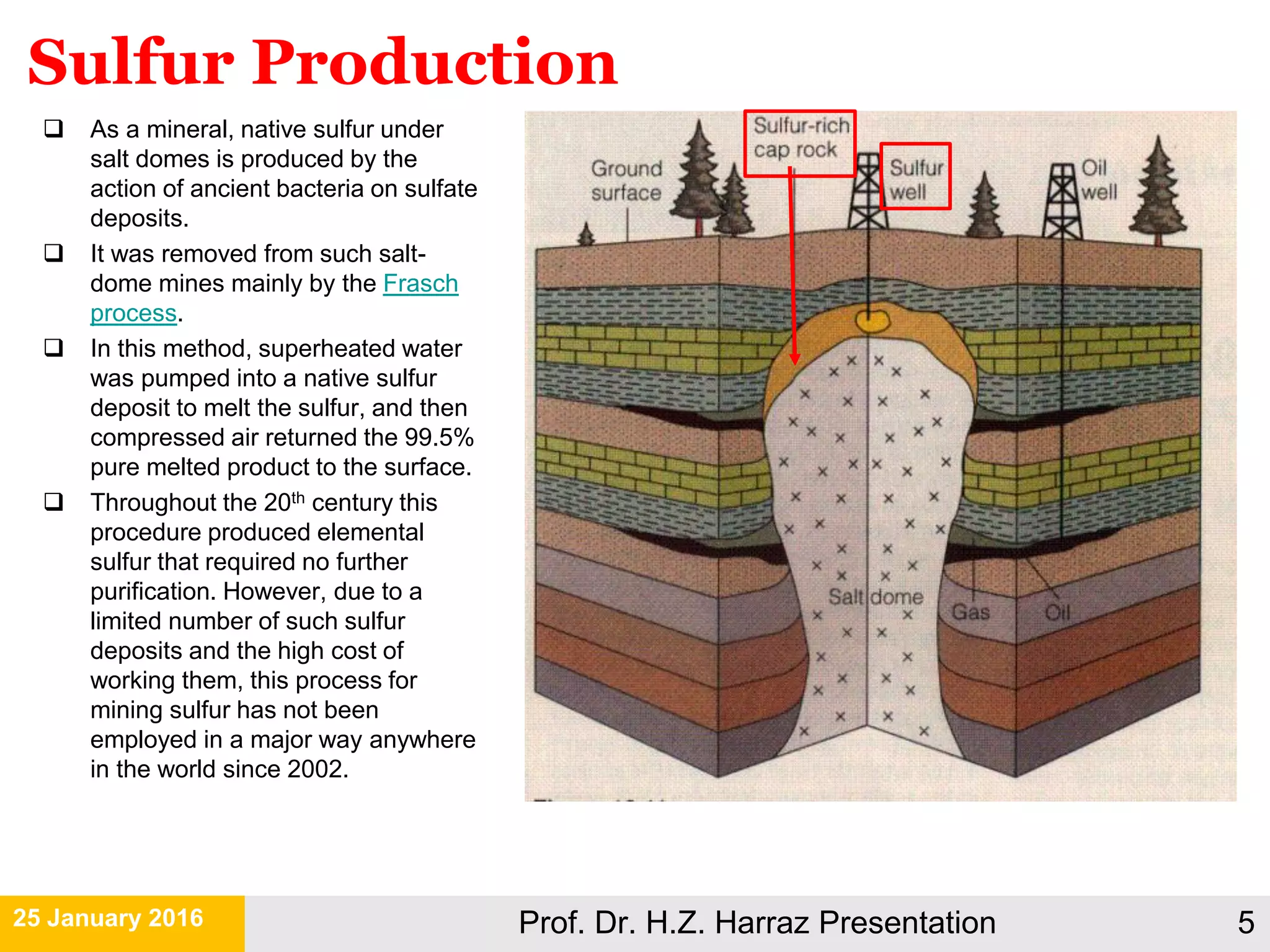 Sulfur Production

❑ As a mineral, native sulfur under salt domes is produced by the action of ancient bacteria on sulfate deposits.

❑ It was removed from such salt-dome mines mainly by the Frasch process.

❑ In this method, superheated water was pumped into a native sulfur deposit to melt the sulfur, and then compressed air returned the 99.5% pure melted product to the surface.

❑ Throughout the 20$^{th}$ century this procedure produced elemental sulfur that required no further purification. However, due to a limited number of such sulfur deposits and the high cost of working them, this process for mining sulfur has not been employed in a major way anywhere in the world since 2002.

Ground surface

Sulfur-rich cap rock

Sulfur well

Oil well

Salt dome

Gas

Oil

25 January 2016

Prof. Dr. H.Z. Harraz Presentation

5